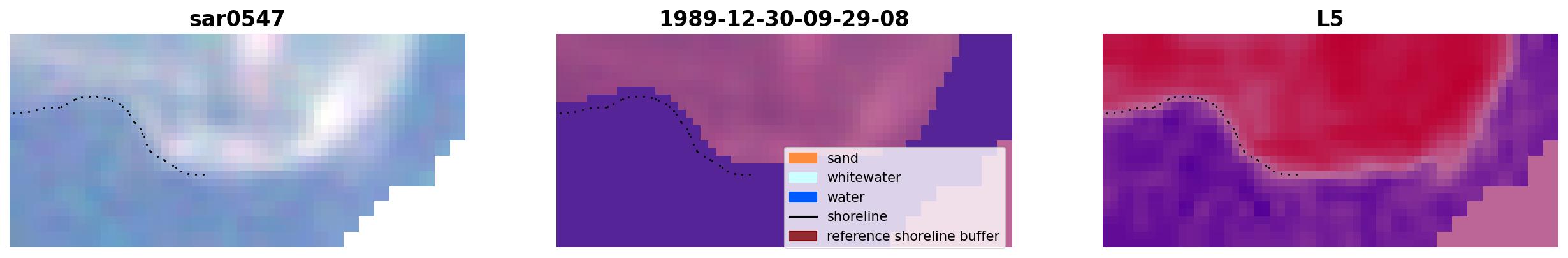 sar0547

1989-12-30-09-29-08

sand
whitewater
water
shoreline
reference shoreline buffer

L5